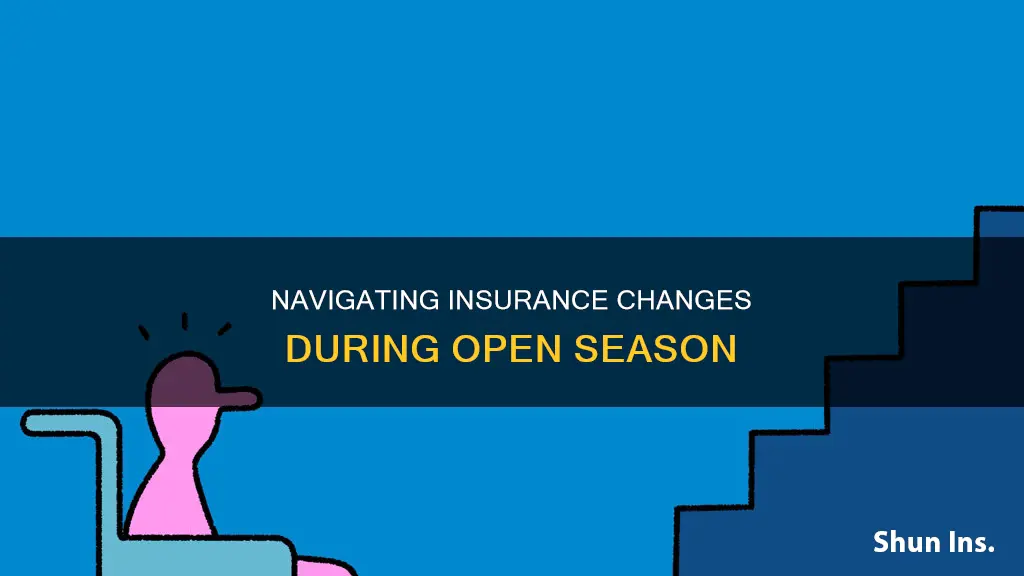 NAVIGATING INSURANCE CHANGES DURING OPEN SEASON

Shun Ins.